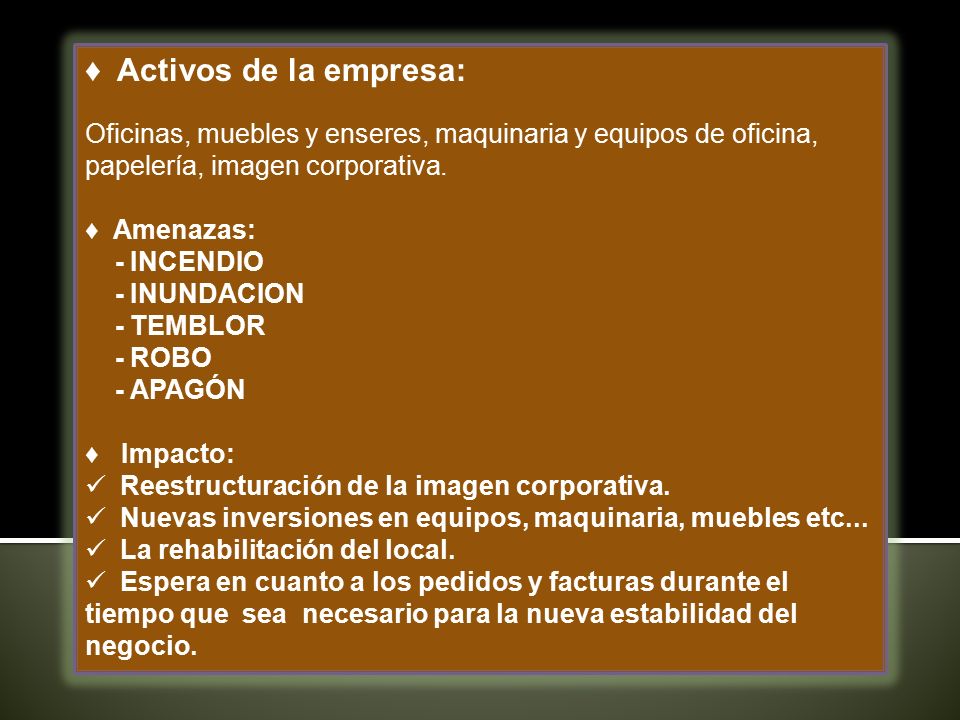 ♦ Activos de la empresa:

Oficinas, muebles y enseres, maquinaria y equipos de oficina, papelería, imagen corporativa.

♦ Amenazas:
- INCENDIO
- INUNDACION
- TEMBLOR
- ROBO
- APAGÓN

♦ Impacto:
✓ Reestructuración de la imagen corporativa.
✓ Nuevas inversiones en equipos, maquinaria, muebles etc...
✓ La rehabilitación del local.
✓ Espera en cuanto a los pedidos y facturas durante el tiempo que sea necesario para la nueva estabilidad del negocio.